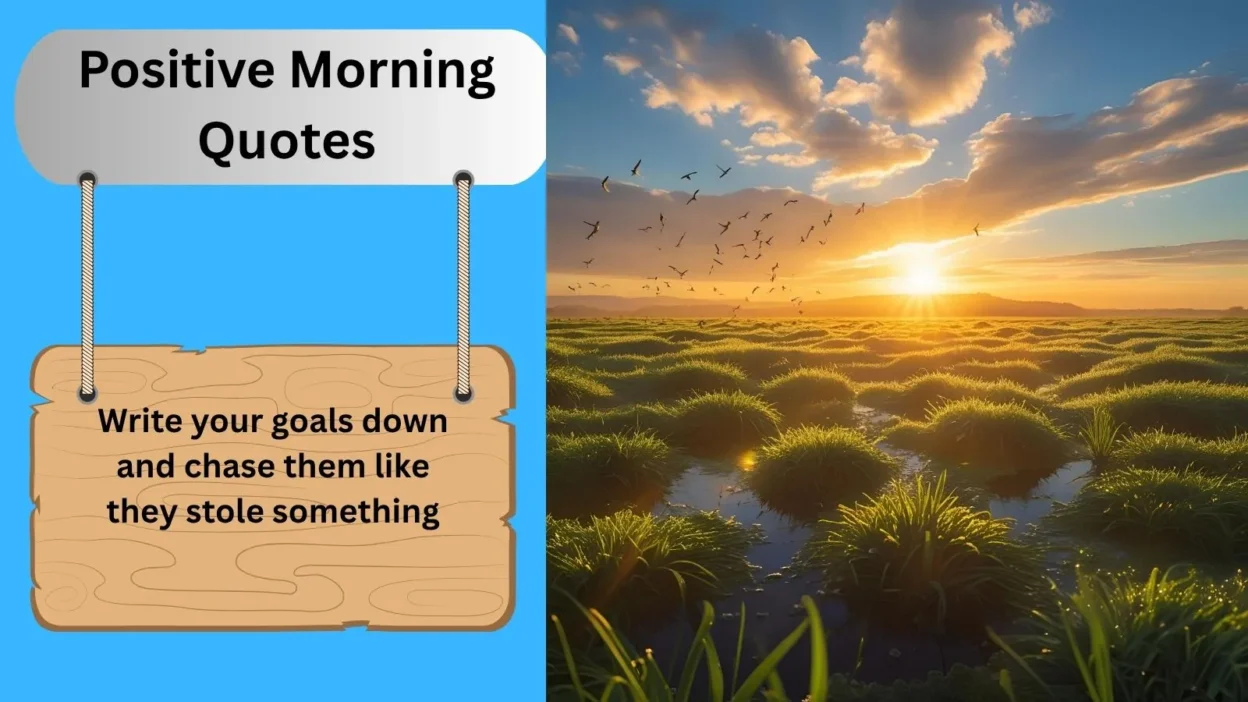 Positive Morning Quotes

Write your goals down and chase them like they stole something